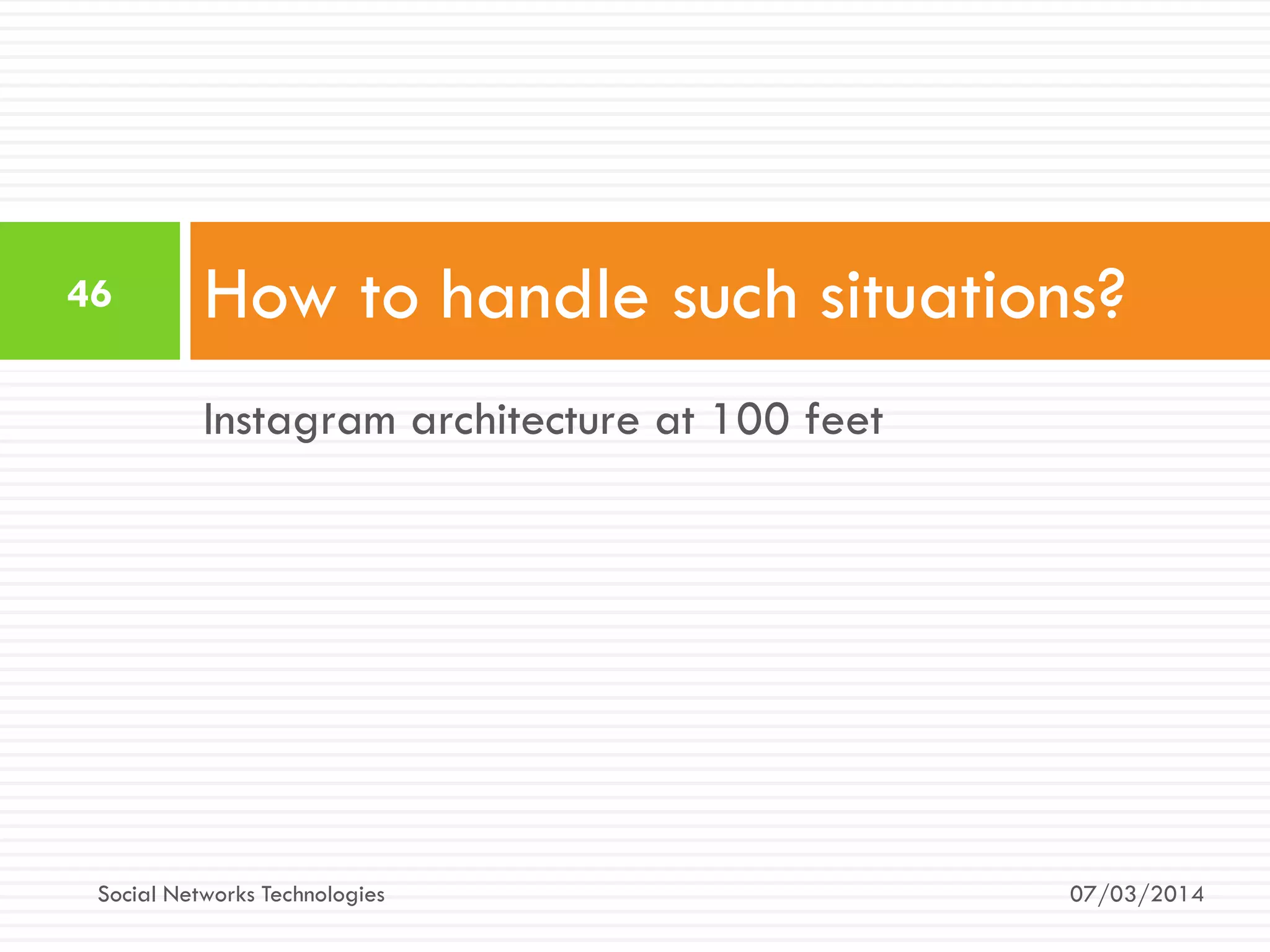 46

How to handle such situations?

Instagram architecture at 100 feet

Social Networks Technologies

07/03/2014